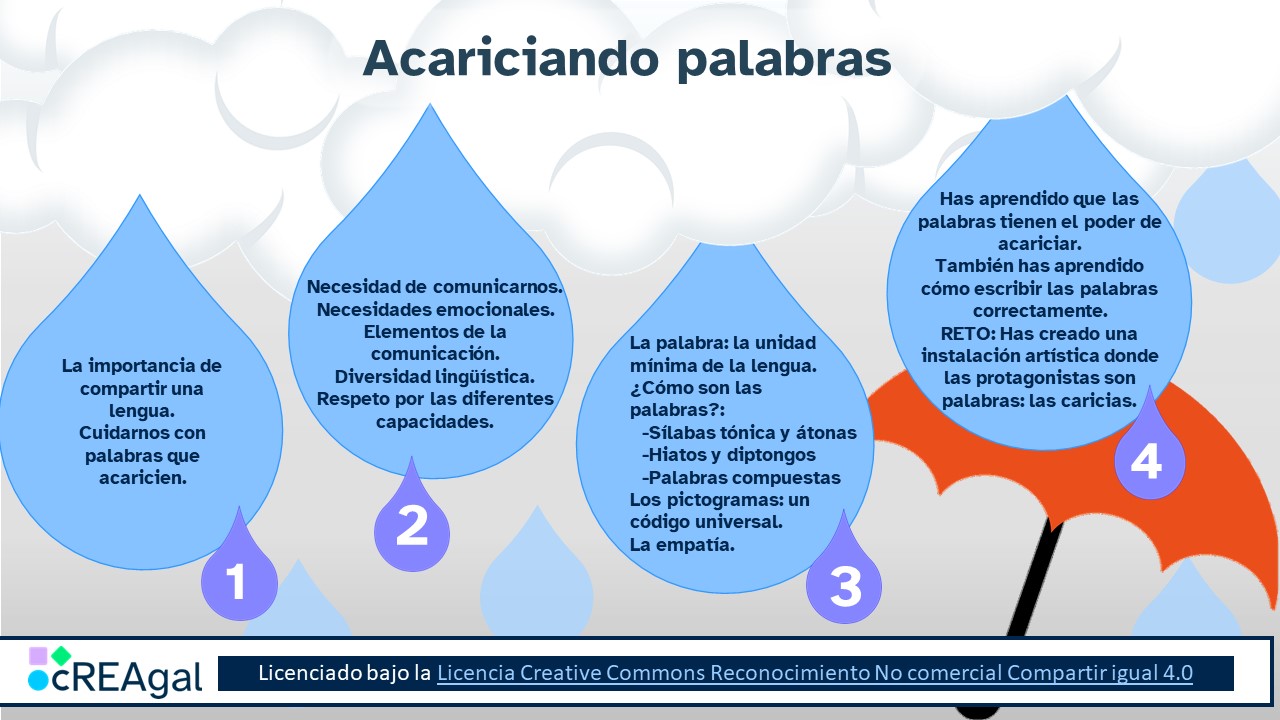 Acariciando palabras

La importancia de compartir una lengua.
Cuidarnos con palabras que acaricien.

1

Necesidad de comunicarnos.
Necesidades emocionales.
Elementos de la comunicación.
Diversidad lingüística.
Respeto por las diferentes capacidades.

2

La palabra: la unidad mínima de la lengua.
¿Cómo son las palabras?:
-Sílabas tónica y átonas
-Hiatos y diptongos
-Palabras compuestas
Los pictogramas: un código universal.
La empatía.

3

Has aprendido que las palabras tienen el poder de acariciar.
También has aprendido cómo escribir las palabras correctamente.
RETO: Has creado una instalación artística donde las protagonistas son palabras: las caricias.

4

cREAgal

Licenciado bajo la Licencia Creative Commons Reconocimiento No comercial Compartir igual 4.0